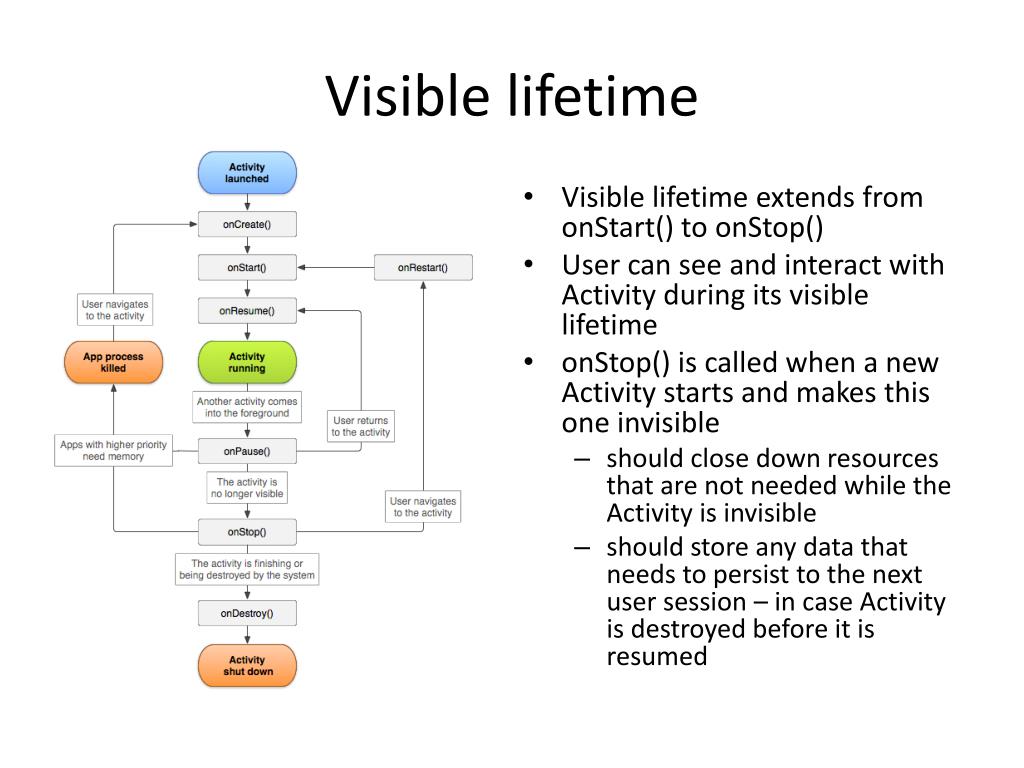 Visible lifetime

Activity launched

onCreate()

onStart()

onRestart()

User navigates to the activity

onResume()

App process killed

Activity running

Another activity comes into the foreground

User returns to the activity

Apps with higher priority need memory

onPause()

The activity is no longer visible

User navigates to the activity

onStop()

The activity is finishing or being destroyed by the system

onDestroy()

Activity shut down

• Visible lifetime extends from onStart() to onStop()
• User can see and interact with Activity during its visible lifetime
• onStop() is called when a new Activity starts and makes this one invisible
– should close down resources that are not needed while the Activity is invisible
– should store any data that needs to persist to the next user session – in case Activity is destroyed before it is resumed